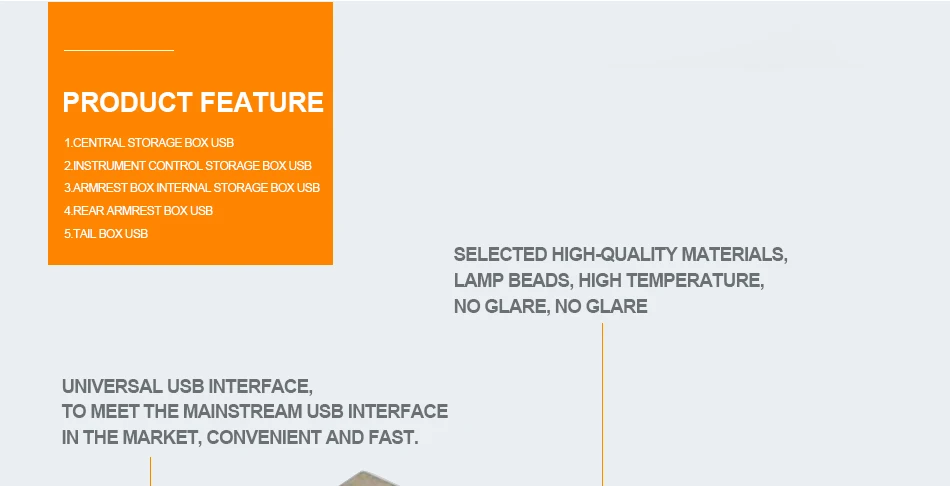 PRODUCT FEATURE

1.CENTRAL STORAGE BOX USB
2.INSTRUMENT CONTROL STORAGE BOX USB
3.ARMREST BOX INTERNAL STORAGE BOX USB
4.REAR ARMREST BOX USB
5.TAIL BOX USB

SELECTED HIGH-QUALITY MATERIALS, LAMP BEADS, HIGH TEMPERATURE, NO GLARE, NO GLARE

UNIVERSAL USB INTERFACE, TO MEET THE MAINSTREAM USB INTERFACE IN THE MARKET, CONVENIENT AND FAST.